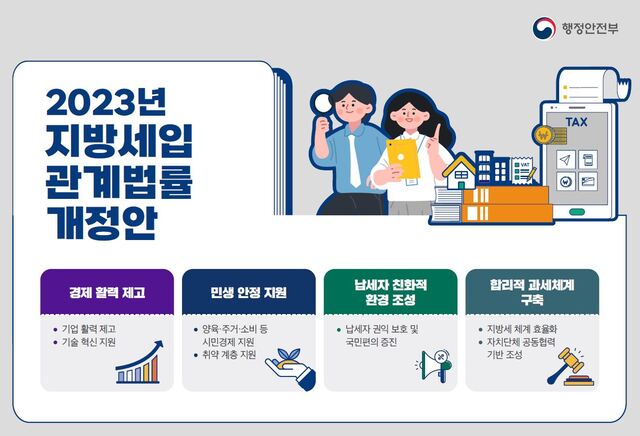 행정안전부

2023년 지방세입 관계법률 개정안

TAX

VAT

경제 활력 제고

• 기업 활력 제고
• 기술 혁신 지원

민생 안정 지원

• 양육·주거·소비 등 시민경제 지원
• 취약 계층 지원

납세자 친화적 환경 조성

• 납세자 권익 보호 및 국민편의 증진

합리적 과세체계 구축

• 지방세 체계 효율화
• 자치단체 공동협력 기반 조성